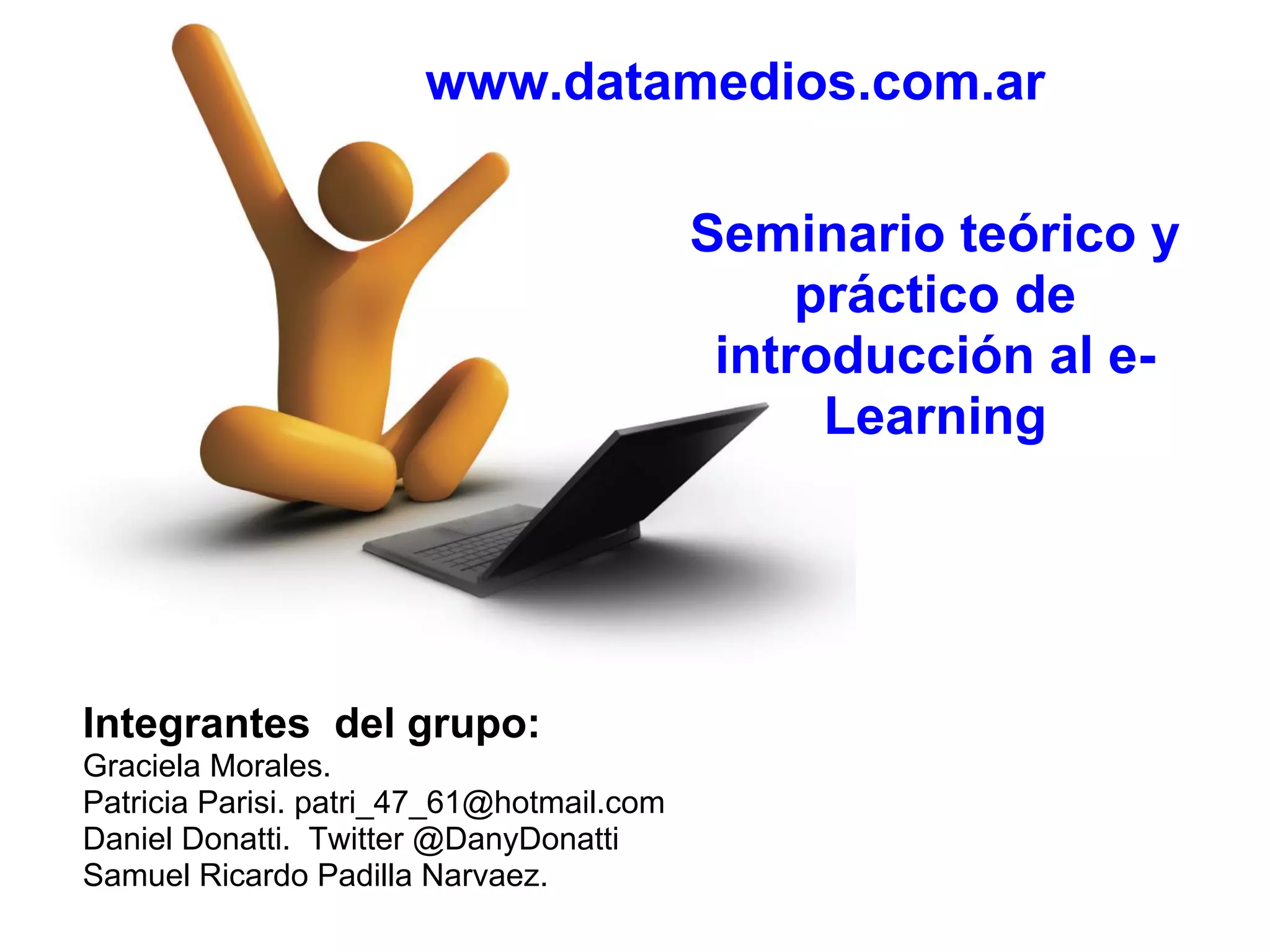 www.datamedios.com.ar

Seminario teórico y práctico de introducción al e-Learning

Integrantes del grupo:
Graciela Morales.
Patricia Parisi. patri_47_61@hotmail.com
Daniel Donatti. Twitter @DanyDonatti
Samuel Ricardo Padilla Narvaez.